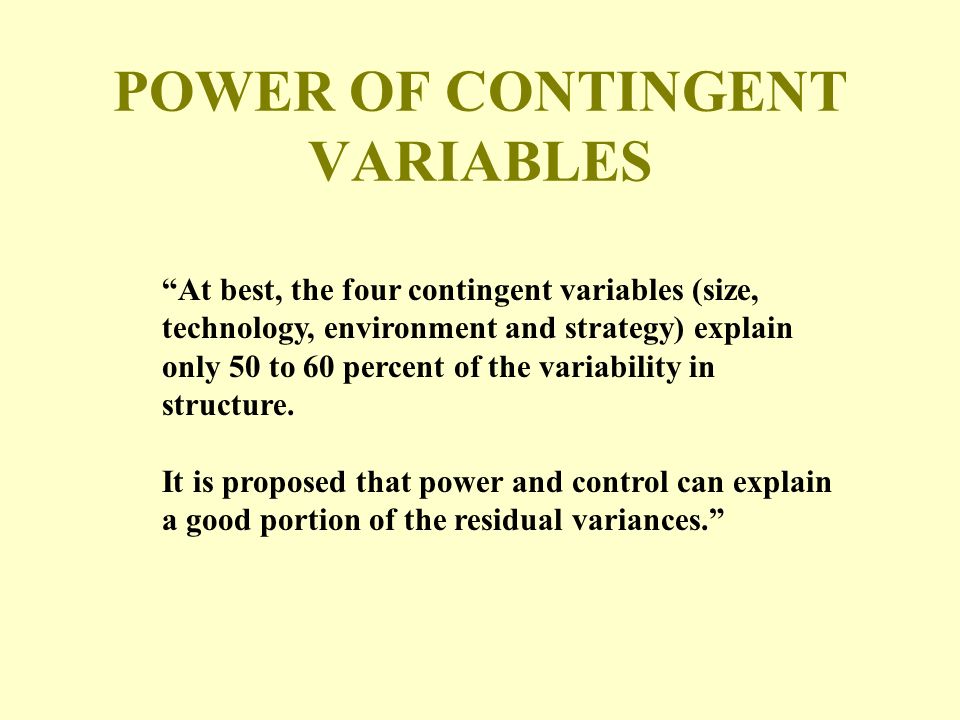 POWER OF CONTINGENT VARIABLES

“At best, the four contingent variables (size, technology, environment and strategy) explain only 50 to 60 percent of the variability in structure.

It is proposed that power and control can explain a good portion of the residual variances.”